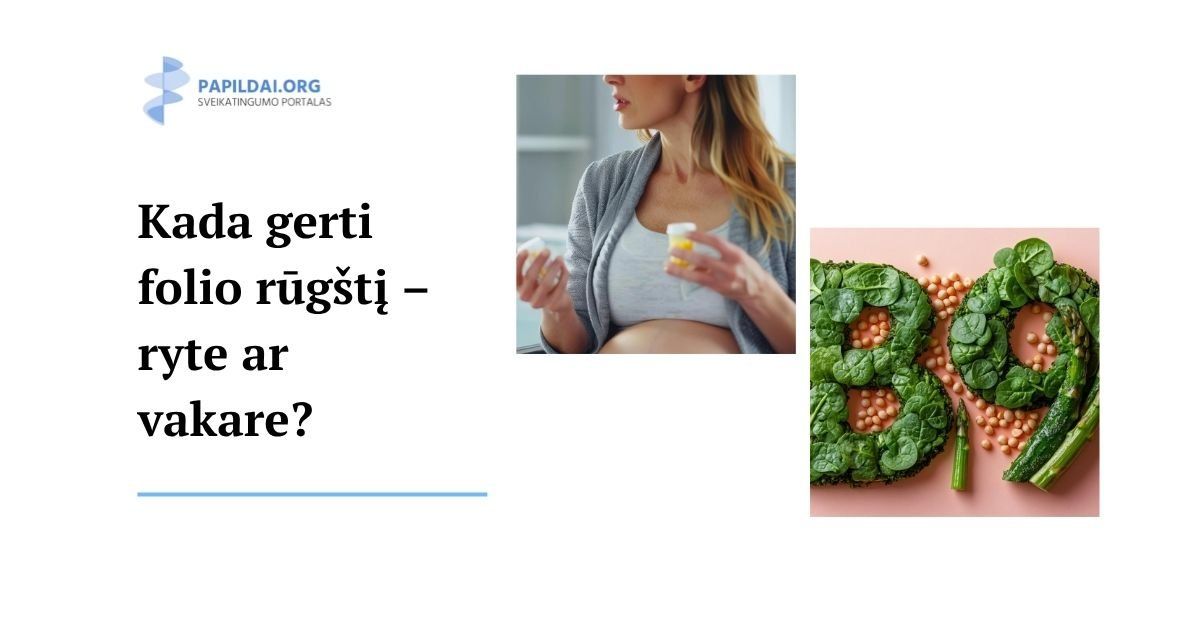 PAPILDAI.ORG
SVEIKATINGUMO PORTALAS

Kada gerti folio rūgštį – ryte ar vakare?

B9